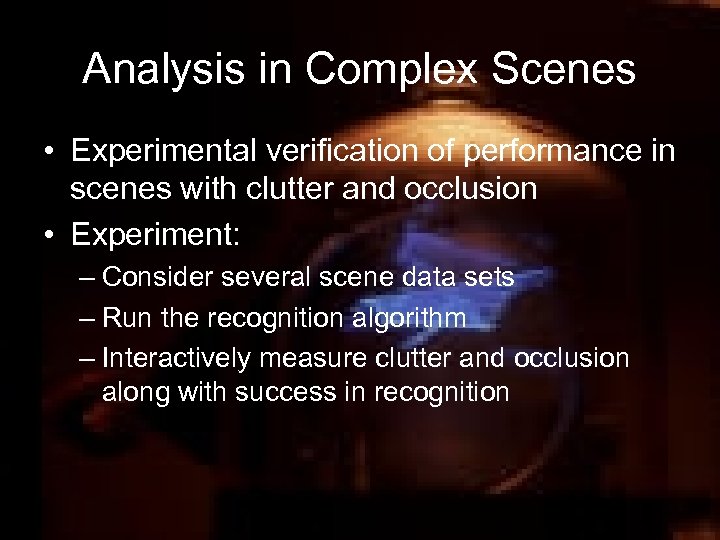 Analysis in Complex Scenes

• Experimental verification of performance in scenes with clutter and occlusion

• Experiment:

– Consider several scene data sets

– Run the recognition algorithm

– Interactively measure clutter and occlusion along with success in recognition